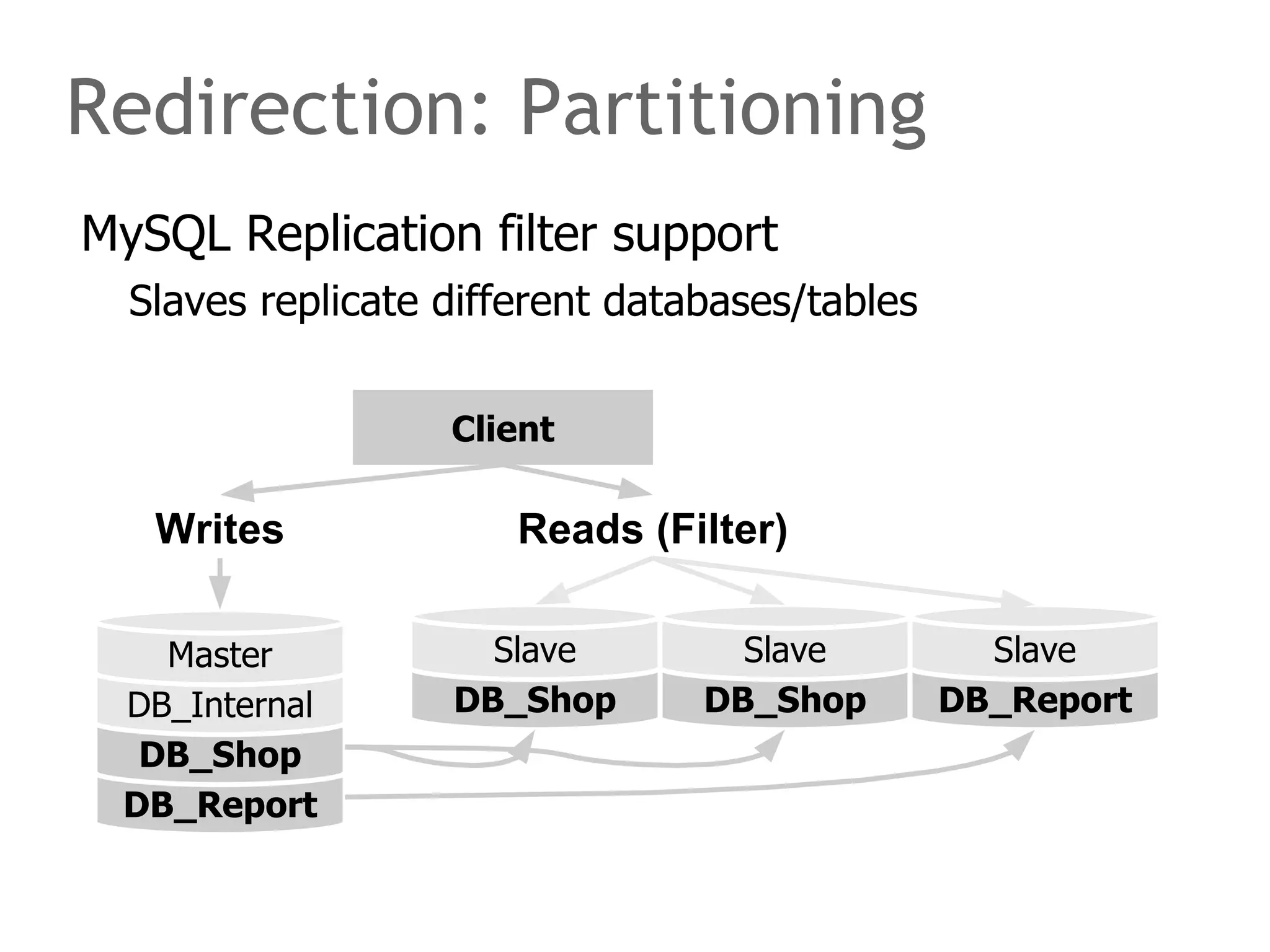 Redirection: Partitioning

MySQL Replication filter support

Slaves replicate different databases/tables

Client

Writes

Reads (Filter)

Master
DB_Internal
DB_Shop
DB_Report

Slave
DB_Shop

Slave
DB_Shop

Slave
DB_Report